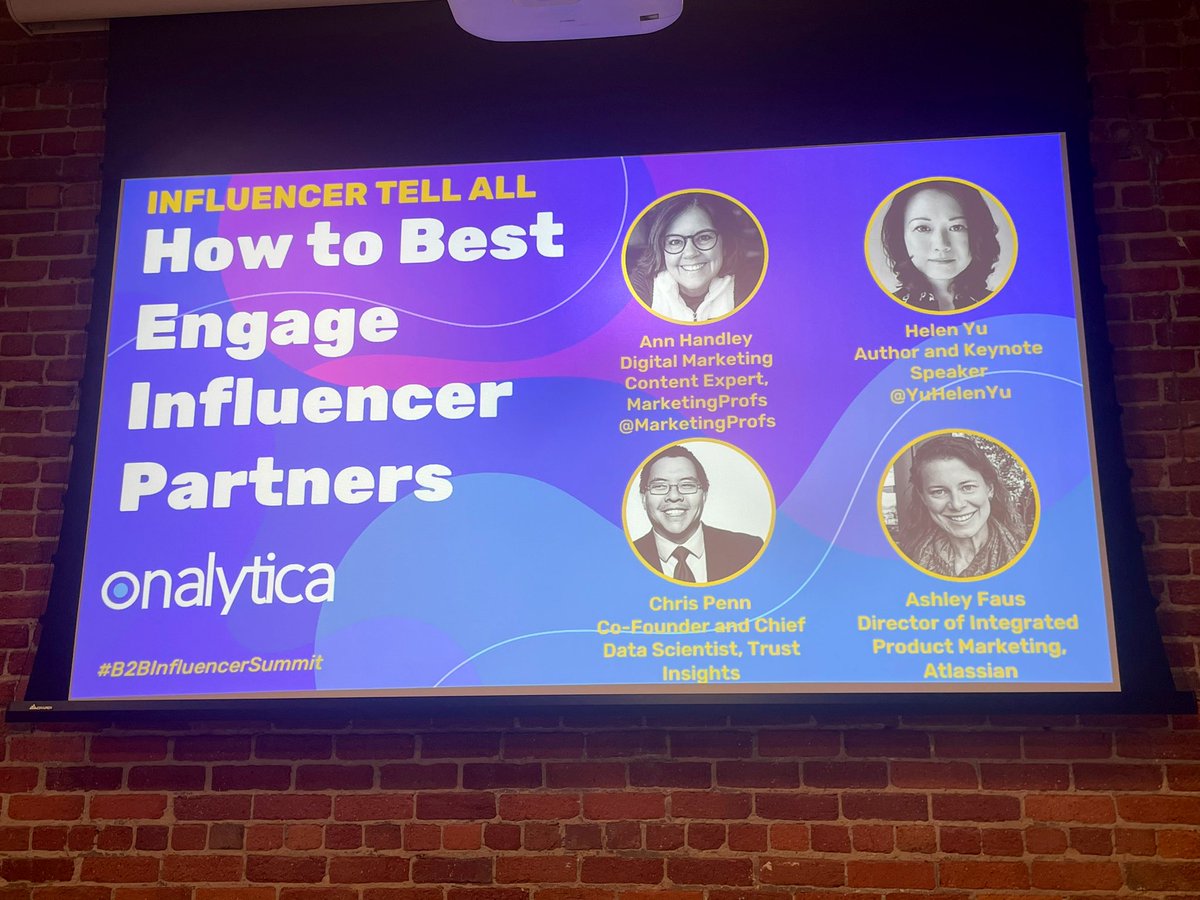 INFLUENCER TELL ALL
How to Best Engage Influencer Partners

onalytica

#B2BInfluencerSummit

Ann Handley
Digital Marketing Content Expert, MarketingProfs
@MarketingProfs

Helen Yu
Author and Keynote Speaker
@YuHelenYu

Chris Penn
Co-Founder and Chief Data Scientist, Trust Insights

Ashley Faus
Director of Integrated Product Marketing, Atlassian